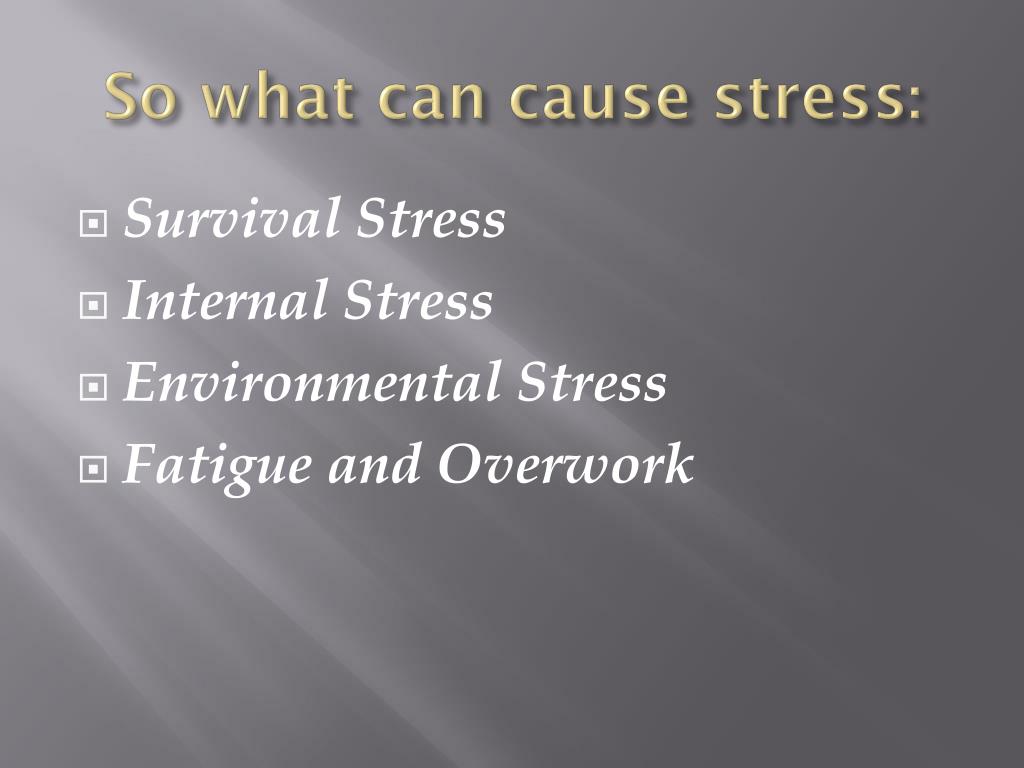 So what can cause stress:

Survival Stress
Internal Stress
Environmental Stress
Fatigue and Overwork